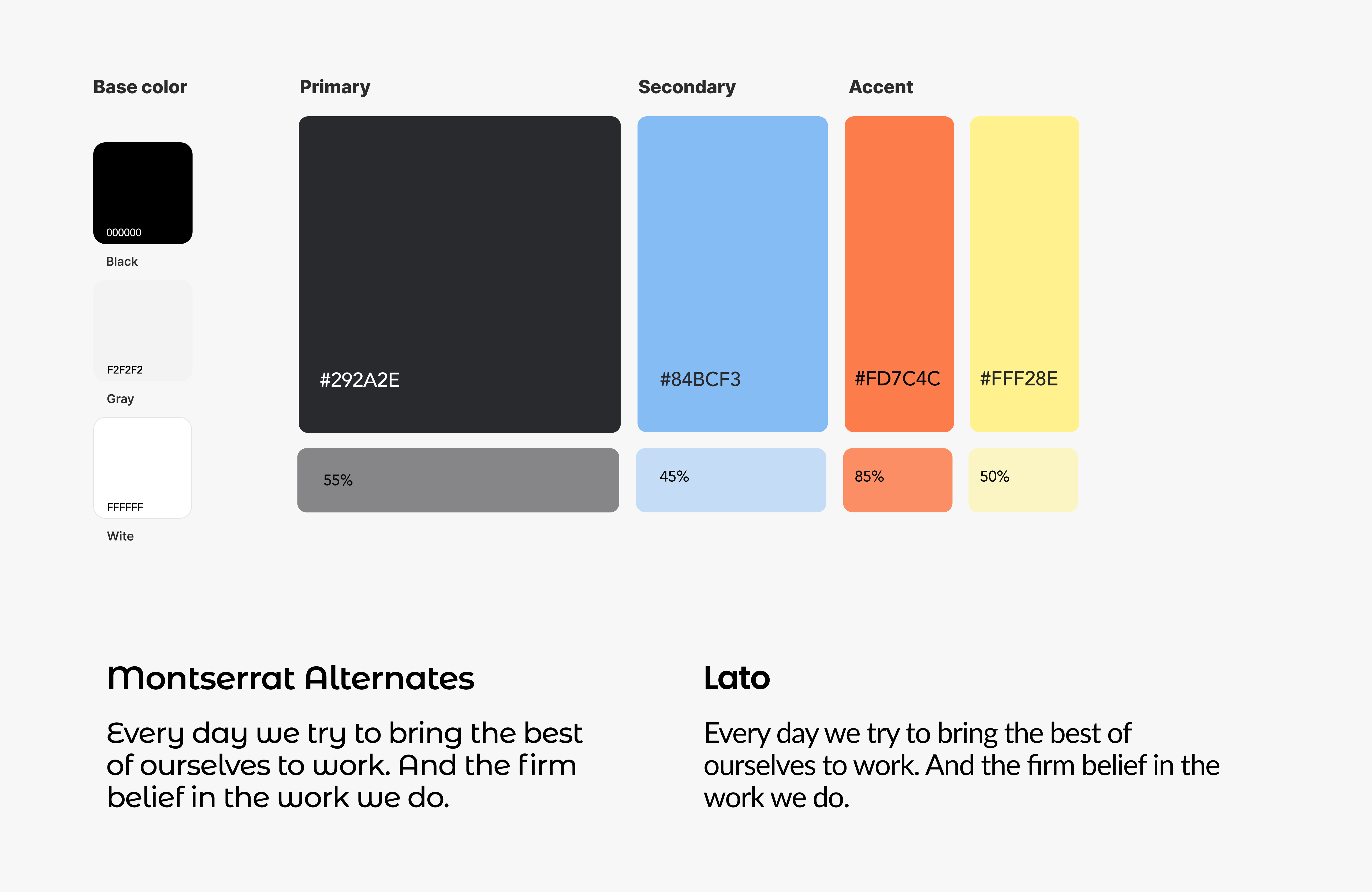 Base color

000000

Black

F2F2F2

Gray

FFFFFF

Wite

Primary

#292A2E

55%

Secondary

#84BCF3

45%

Accent

#FD7C4C

85%

#FFF28E

50%

Montserrat Alternates

Every day we try to bring the best of ourselves to work. And the firm belief in the work we do.

Lato

Every day we try to bring the best of ourselves to work. And the firm belief in the work we do.